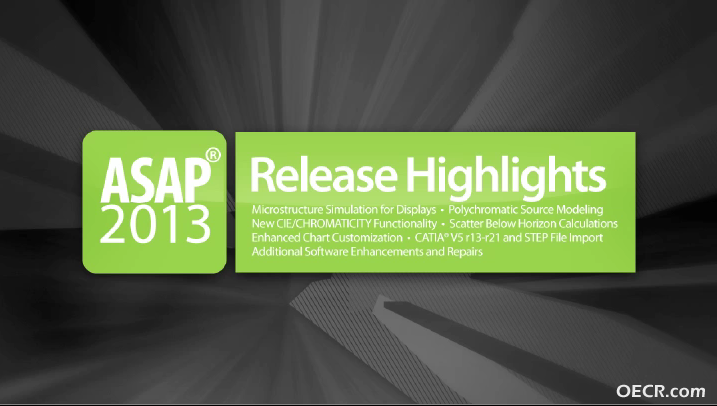 ASAP®
2013

Release Highlights

Microstructure Simulation for Displays • Polychromatic Source Modeling
New CIE/CHROMATICITY Functionality • Scatter Below Horizon Calculations
Enhanced Chart Customization • CATIA® V5 r13-r21 and STEP File Import
Additional Software Enhancements and Repairs

OECR.com